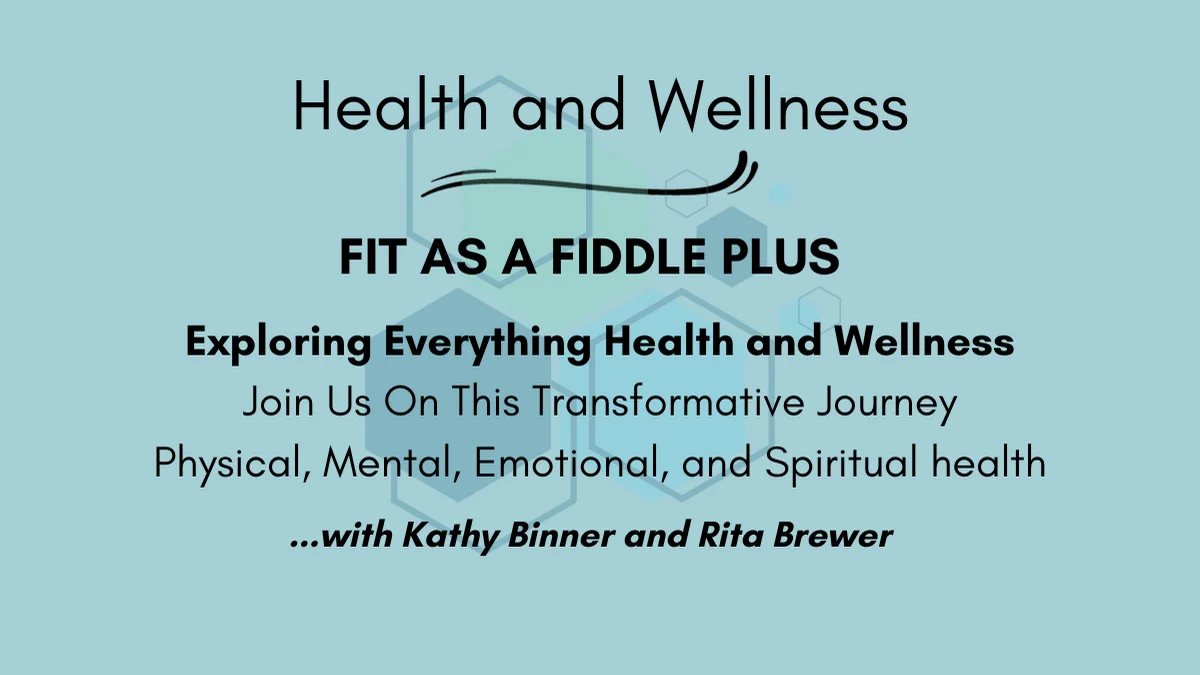 Health and Wellness

FIT AS A FIDDLE PLUS

Exploring Everything Health and Wellness
Join Us On This Transformative Journey
Physical, Mental, Emotional, and Spiritual health

...with Kathy Binner and Rita Brewer